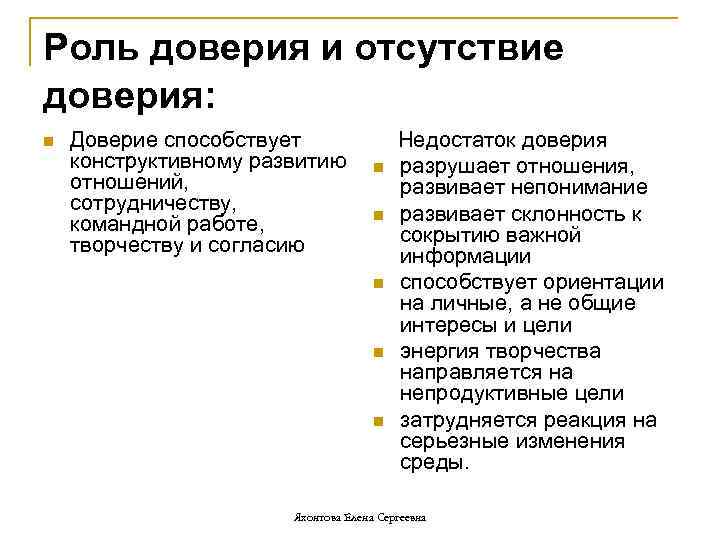 Роль доверия и отсутствие доверия:

- Доверие способствует конструктивному развитию отношений, сотрудничеству, командной работе, творчеству и согласию

Недостаток доверия
- разрушает отношения, развивает непонимание
- развивает склонность к сокрытию важной информации
- способствует ориентации на личные, а не общие интересы и цели
- энергия творчества направляется на непродуктивные цели
- затрудняется реакция на серьезные изменения среды.

Яхонтова Елена Сергеевна